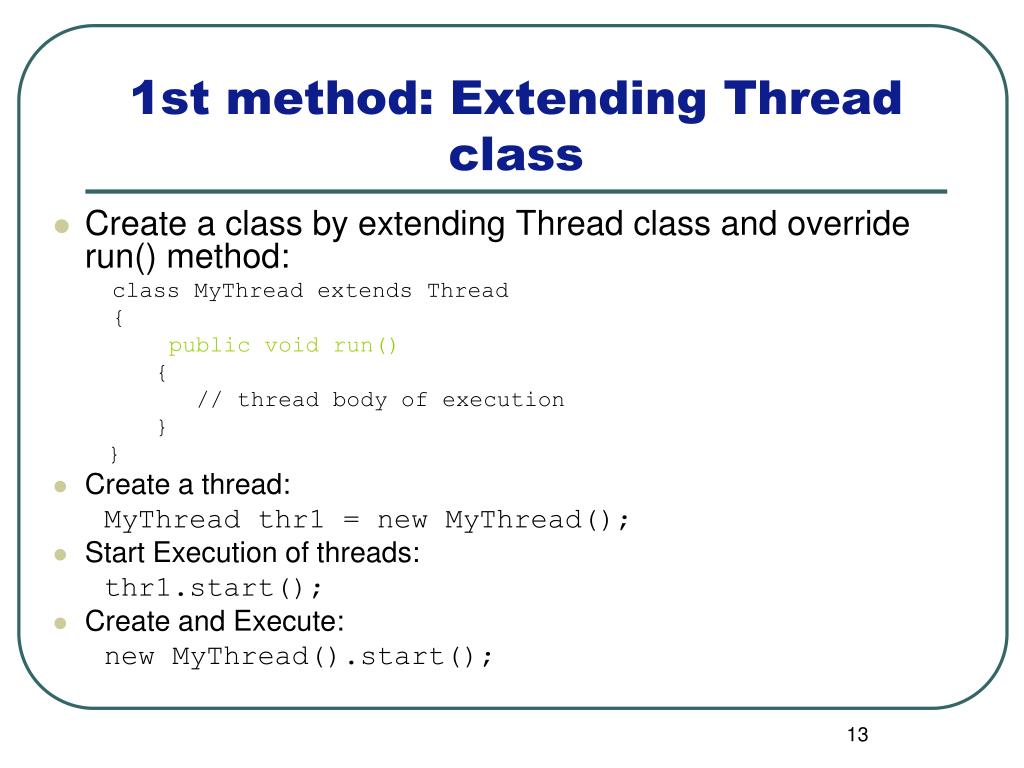 1st method: Extending Thread class

Create a class by extending Thread class and override run() method:

class MyThread extends Thread
{
public void run()
{
// thread body of execution
}
}

Create a thread:

MyThread thr1 = new MyThread();

Start Execution of threads:

thr1.start();

Create and Execute:

new MyThread().start();

13